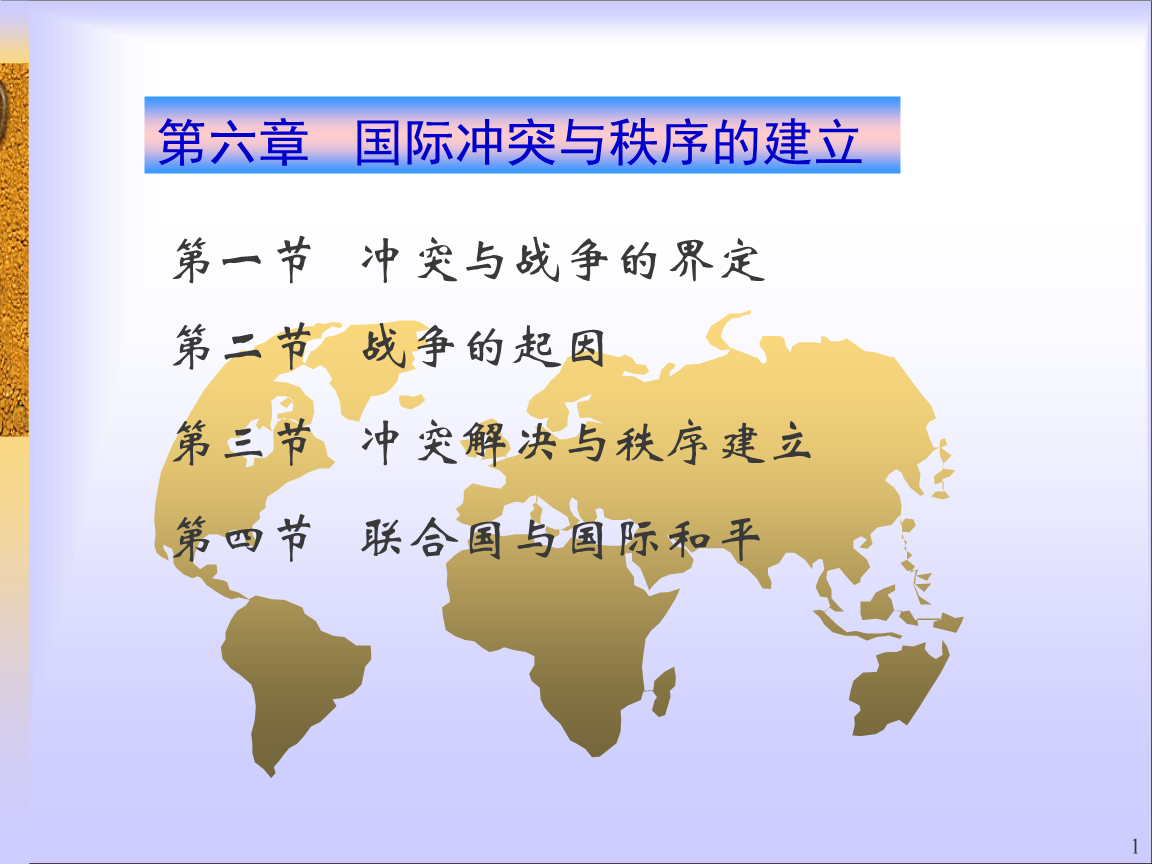 第六章 国际冲突与秩序的建立

第一节 冲突与战争的界定

第二节 战争的起因

第三节 冲突解决与秩序建立

第四节 联合国与国际和平

1